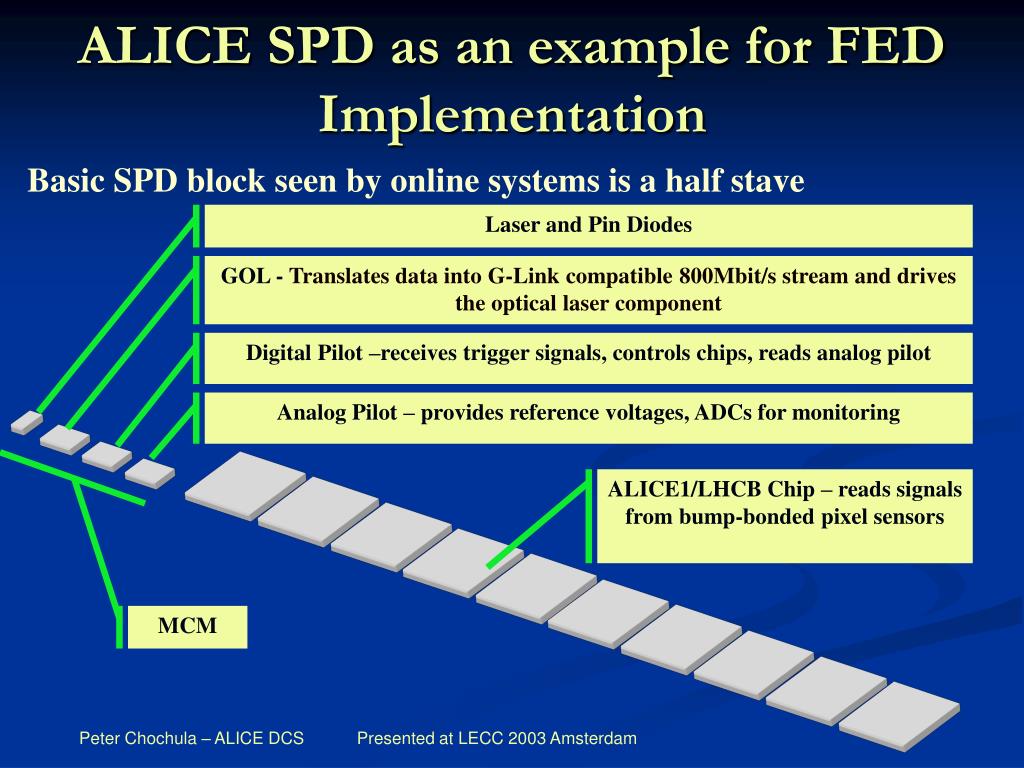 ALICE SPD as an example for FED Implementation

Basic SPD block seen by online systems is a half stave

Laser and Pin Diodes

GOL - Translates data into G-Link compatible 800Mbit/s stream and drives the optical laser component

Digital Pilot –receives trigger signals, controls chips, reads analog pilot

Analog Pilot – provides reference voltages, ADCs for monitoring

ALICE1/LHCB Chip – reads signals from bump-bonded pixel sensors

MCM

Peter Chochula – ALICE DCS

Presented at LECC 2003 Amsterdam